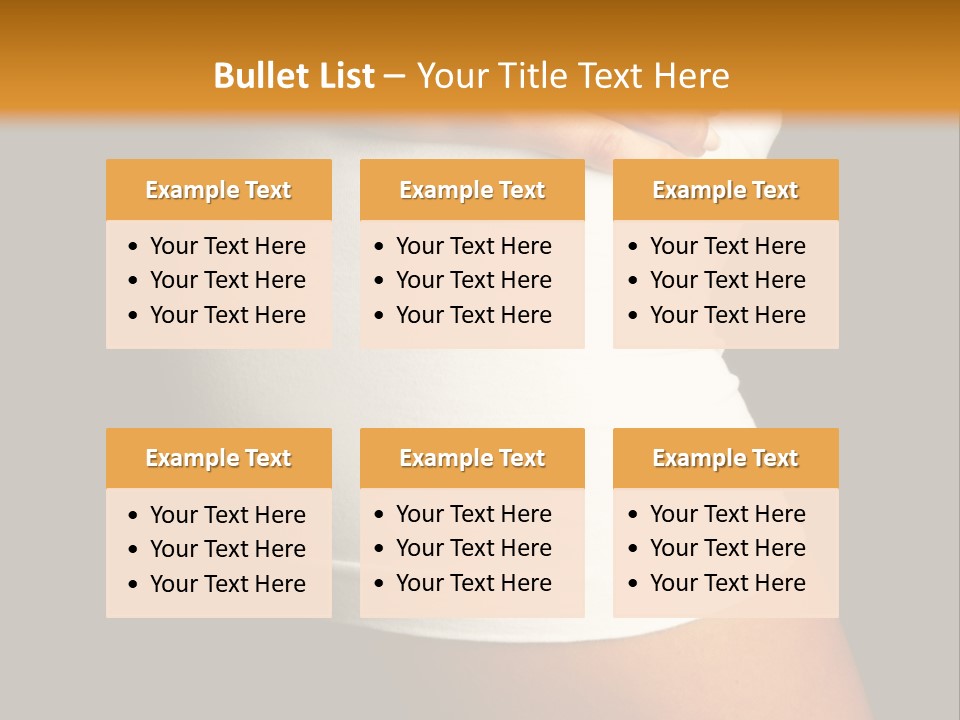 Bullet List – Your Title Text Here

Example Text
• Your Text Here
• Your Text Here
• Your Text Here

Example Text
• Your Text Here
• Your Text Here
• Your Text Here

Example Text
• Your Text Here
• Your Text Here
• Your Text Here

Example Text
• Your Text Here
• Your Text Here
• Your Text Here

Example Text
• Your Text Here
• Your Text Here
• Your Text Here

Example Text
• Your Text Here
• Your Text Here
• Your Text Here